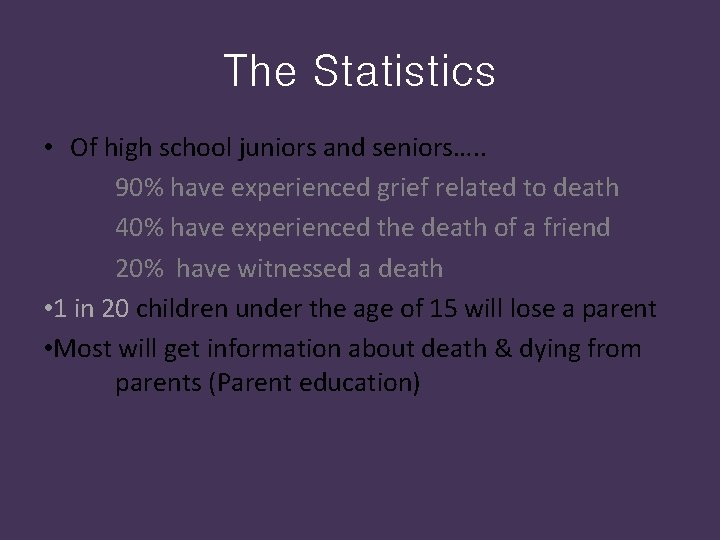 The Statistics

• Of high school juniors and seniors…..

90% have experienced grief related to death

40% have experienced the death of a friend

20% have witnessed a death

•1 in 20 children under the age of 15 will lose a parent

•Most will get information about death & dying from parents (Parent education)